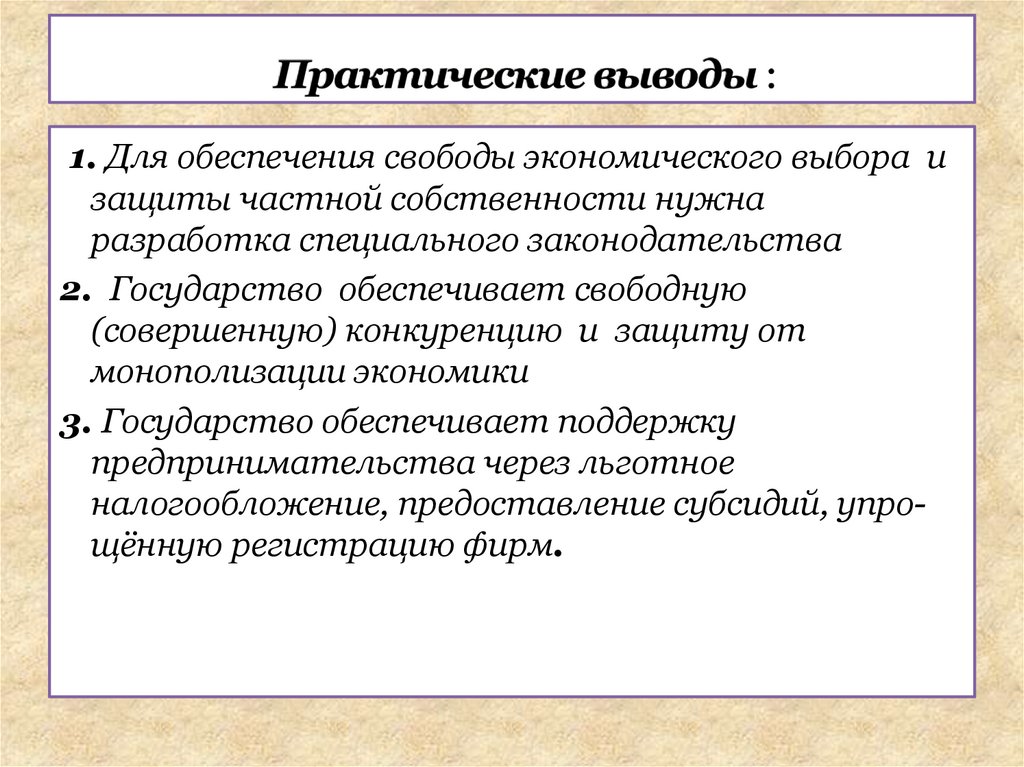 Практические выводы :

1. Для обеспечения свободы экономического выбора и защиты частной собственности нужна разработка специального законодательства

2. Государство обеспечивает свободную (совершенную) конкуренцию и защиту от монополизации экономики

3. Государство обеспечивает поддержку предпринимательства через льготное налогообложение, предоставление субсидий, упрощённую регистрацию фирм.